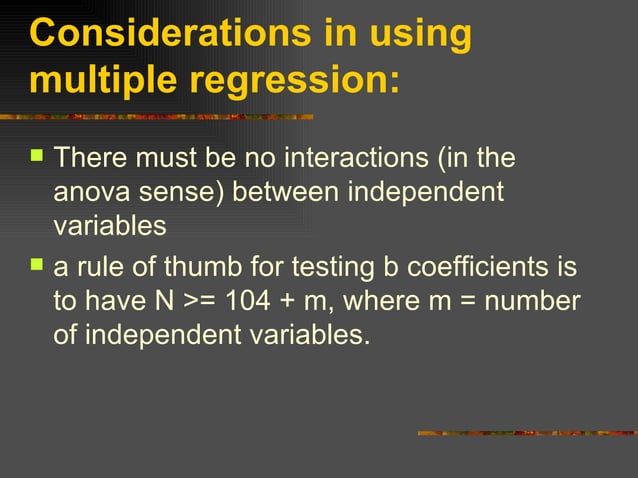 Considerations in using multiple regression:

There must be no interactions (in the anova sense) between independent variables

a rule of thumb for testing b coefficients is to have N >= 104 + m, where m = number of independent variables.